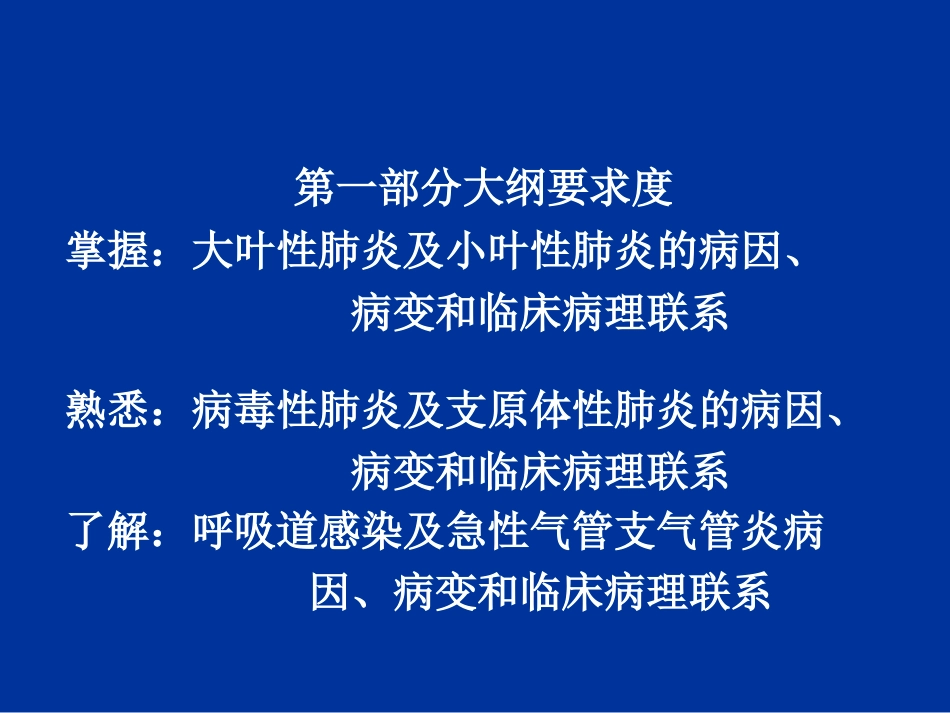 第一部分大纲要求度

掌握：大叶性肺炎及小叶性肺炎的病因、病变和临床病理联系

熟悉：病毒性肺炎及支原体性肺炎的病因、病变和临床病理联系

了解：呼吸道感染及急性气管支气管炎病因、病变和临床病理联系